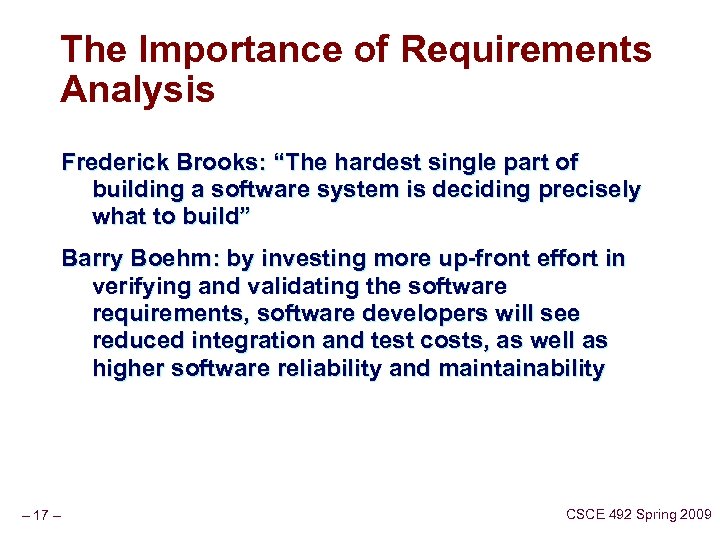 The Importance of Requirements Analysis

Frederick Brooks: “The hardest single part of building a software system is deciding precisely what to build”

Barry Boehm: by investing more up-front effort in verifying and validating the software requirements, software developers will see reduced integration and test costs, as well as higher software reliability and maintainability

– 17 –

CSCE 492 Spring 2009